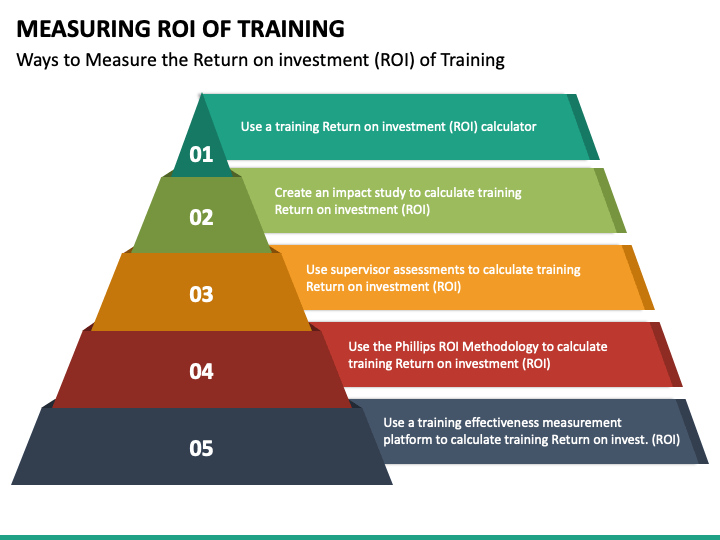 MEASURING ROI OF TRAINING

Ways to Measure the Return on investment (ROI) of Training

01
Use a training Return on investment (ROI) calculator

02
Create an impact study to calculate training Return on investment (ROI)

03
Use supervisor assessments to calculate training Return on investment (ROI)

04
Use the Phillips ROI Methodology to calculate training Return on investment (ROI)

05
Use a training effectiveness measurement platform to calculate training Return on invest. (ROI)